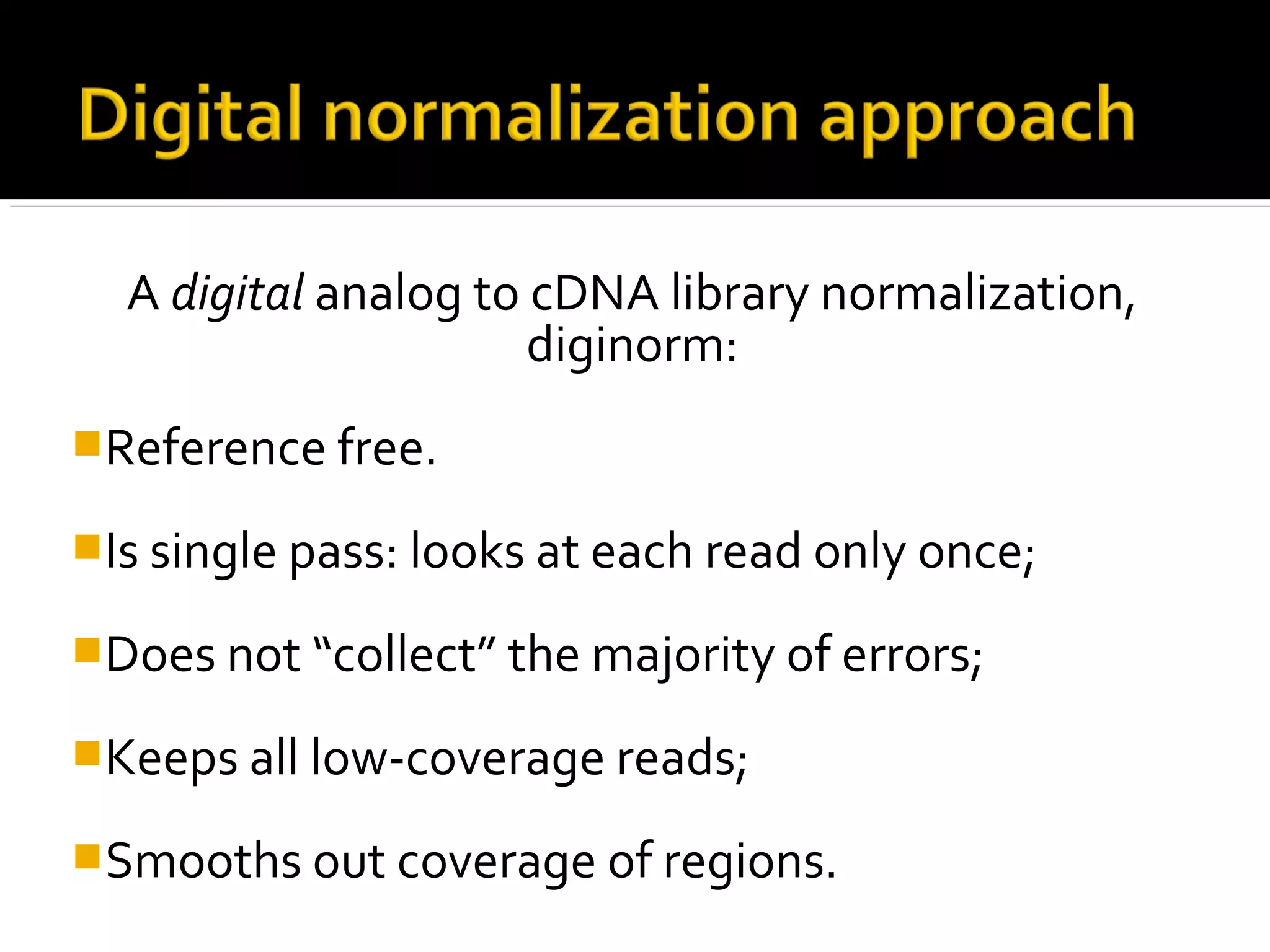 Digital normalization approach

A digital analog to cDNA library normalization, diginorm:

Reference free.

Is single pass: looks at each read only once;

Does not “collect” the majority of errors;

Keeps all low-coverage reads;

Smooths out coverage of regions.